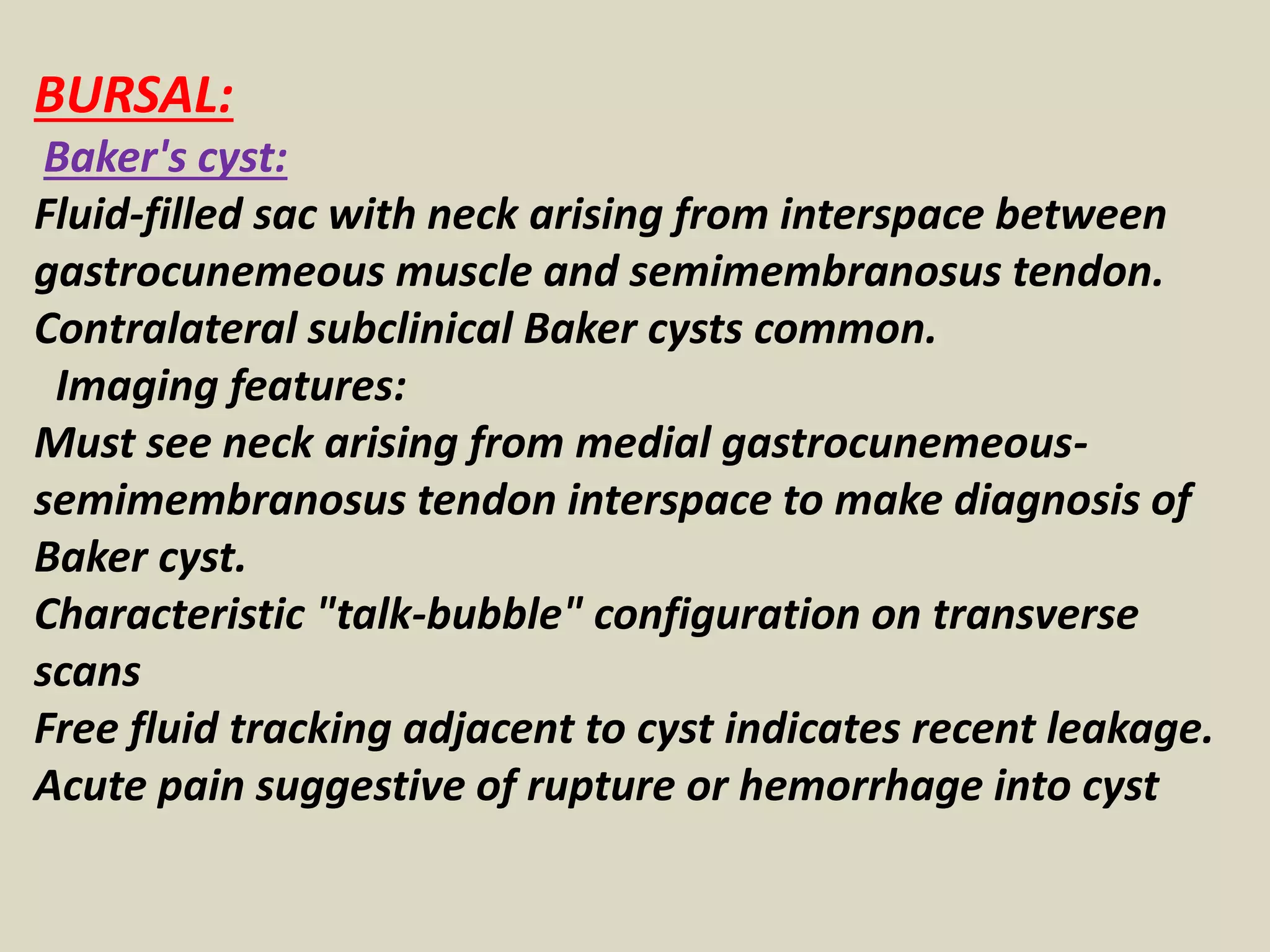 BURSAL:
Baker's cyst:
Fluid-filled sac with neck arising from interspace between gastrocunemeous muscle and semimembranosus tendon.
Contralateral subclinical Baker cysts common.
Imaging features:
Must see neck arising from medial gastrocunemeous-semimembranosus tendon interspace to make diagnosis of Baker cyst.
Characteristic "talk-bubble" configuration on transverse scans
Free fluid tracking adjacent to cyst indicates recent leakage.
Acute pain suggestive of rupture or hemorrhage into cyst